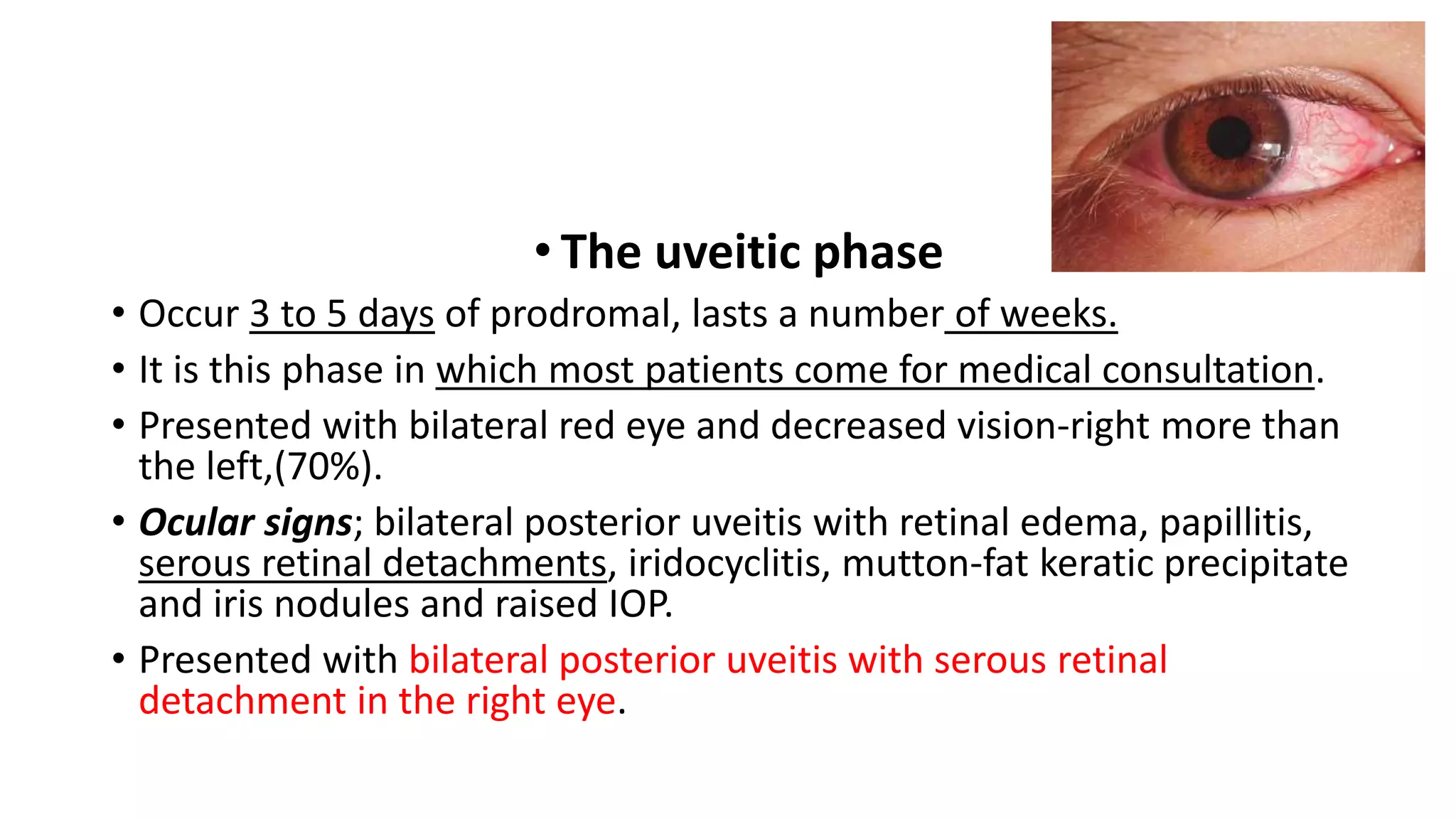 • The uveitic phase

• Occur 3 to 5 days of prodromal, lasts a number of weeks.

• It is this phase in which most patients come for medical consultation.

• Presented with bilateral red eye and decreased vision-right more than the left,(70%).

• Ocular signs; bilateral posterior uveitis with retinal edema, papillitis, serous retinal detachments, iridocyclitis, mutton-fat keratic precipitate and iris nodules and raised IOP.

• Presented with bilateral posterior uveitis with serous retinal detachment in the right eye.